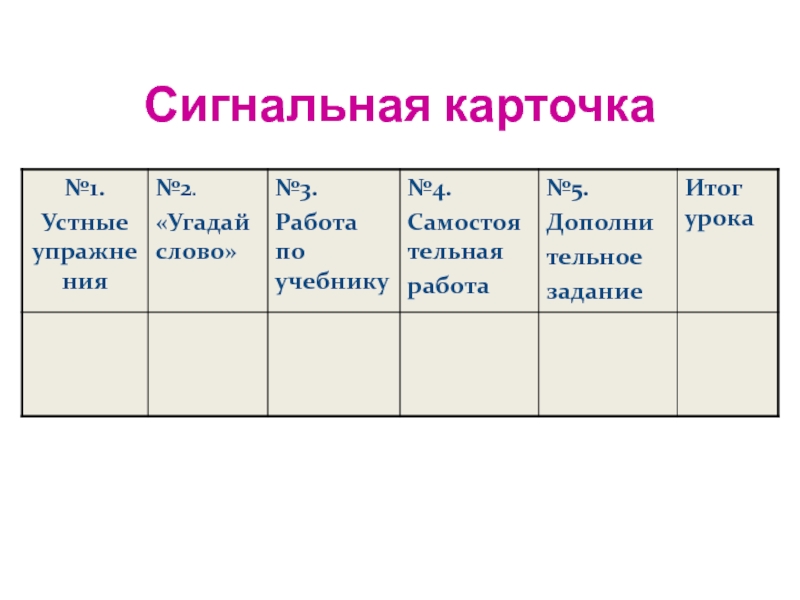 Сигнальная карточка

| №1. Устные упражнения | №2. «Угадай слово» | №3. Работа по учебнику | №4. Самостоятельная работа | №5. Дополнительное задание | Итог урока |
|---|---|---|---|---|---|
| | | | | | |